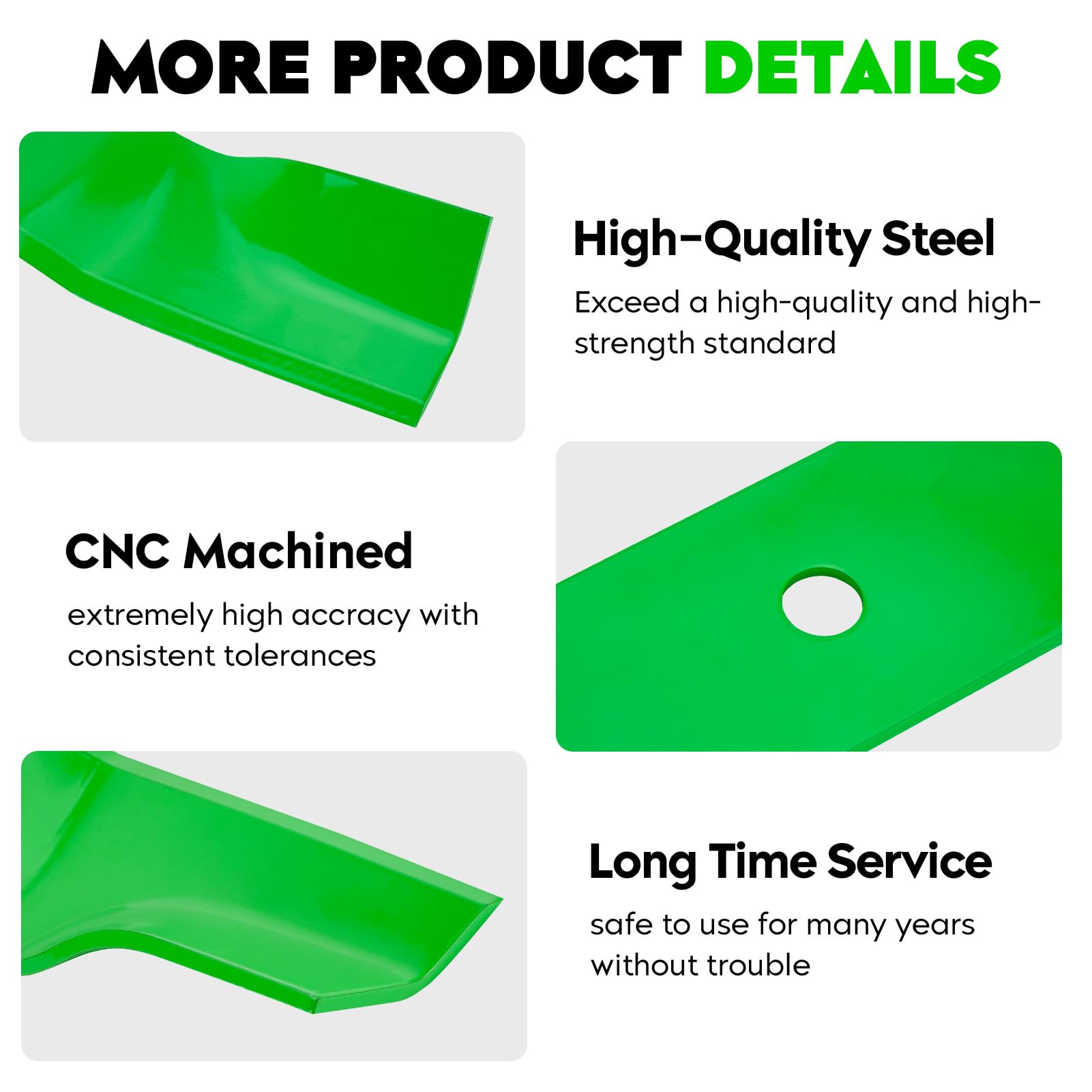 MORE PRODUCT DETAILS

High-Quality Steel

Exceed a high-quality and high-strength standard

CNC Machined

extremely high accracy with consistent tolerances

Long Time Service

safe to use for many years without trouble